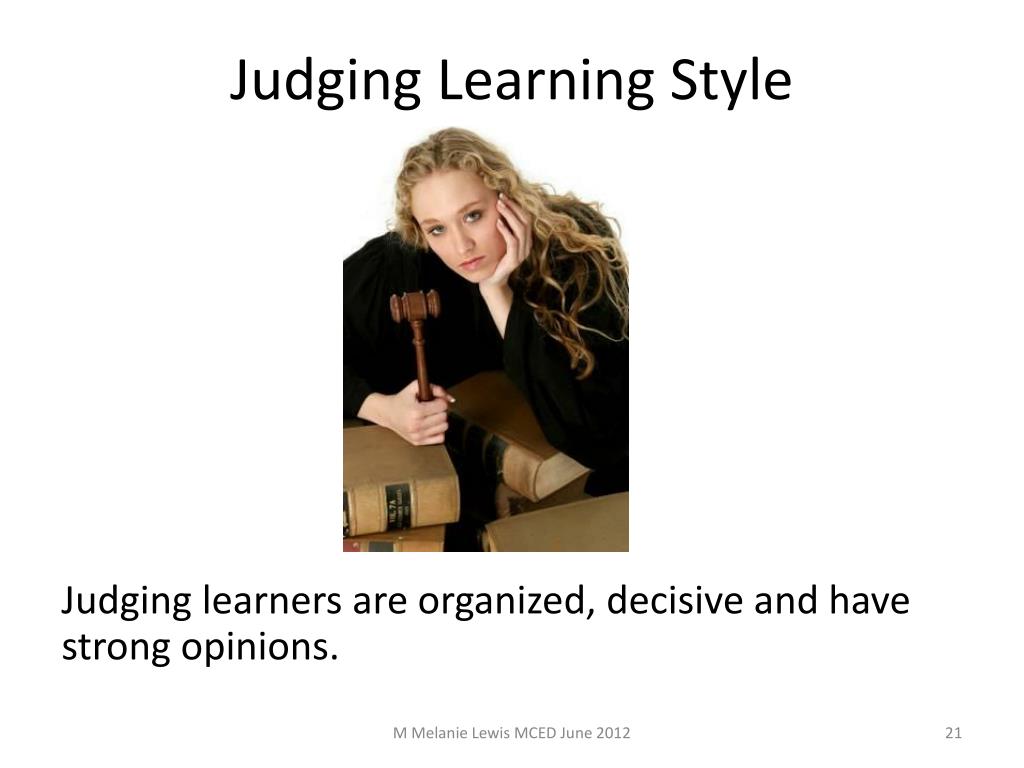 Judging Learning Style

Judging learners are organized, decisive and have strong opinions.

M Melanie Lewis MCED June 2012

21